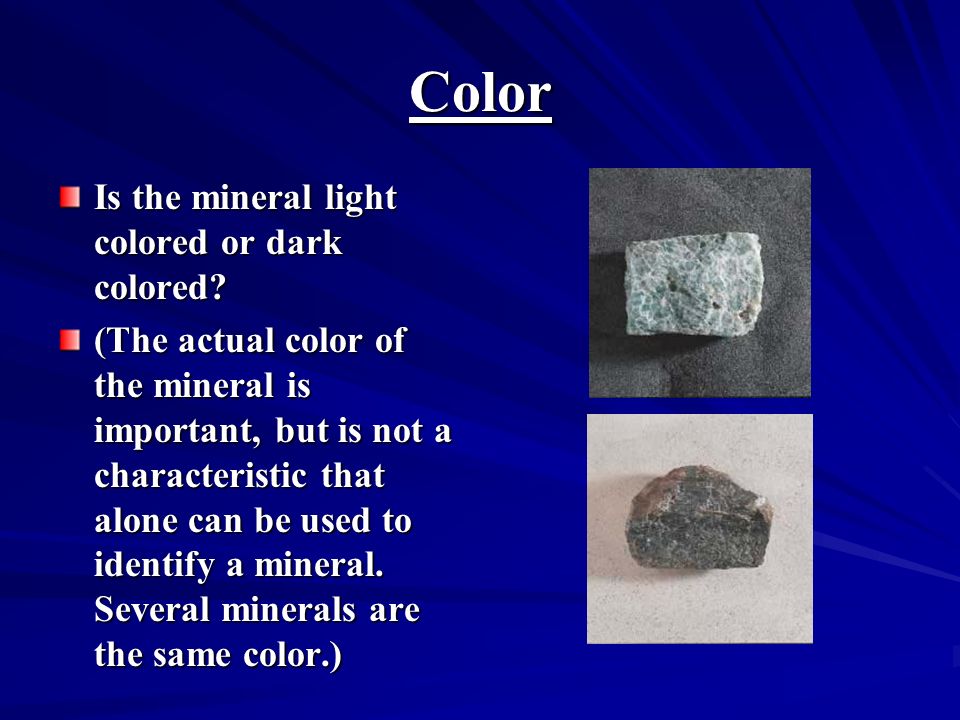 Color

Is the mineral light colored or dark colored?

(The actual color of the mineral is important, but is not a characteristic that alone can be used to identify a mineral. Several minerals are the same color.)